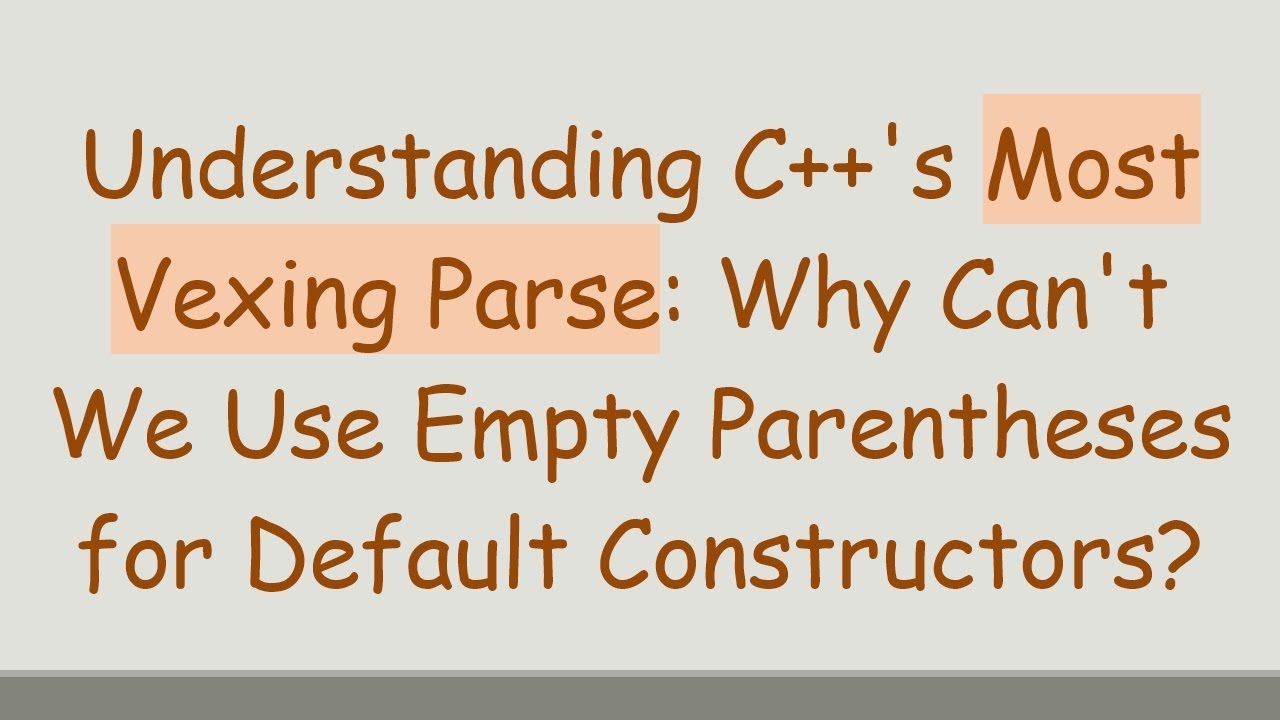 Understanding C++'s Most Vexing Parse: Why Can't We Use Empty Parentheses for Default Constructors?